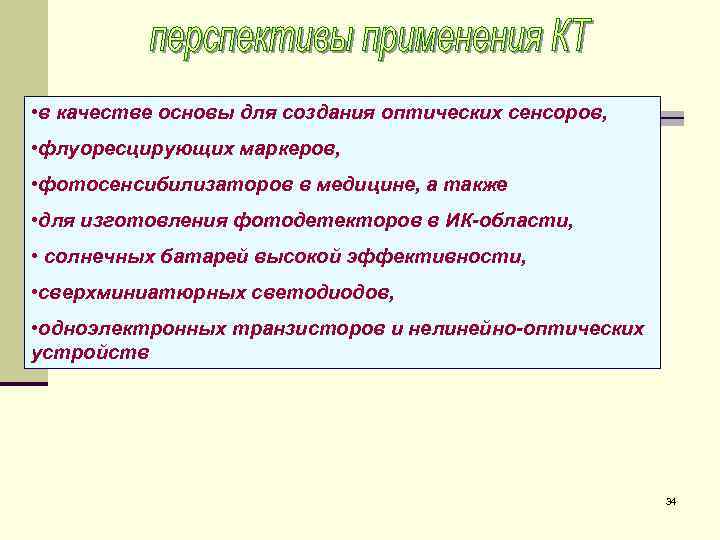 перспективы применения КТ

•в качестве основы для создания оптических сенсоров,

•флуоресцирующих маркеров,

•фотосенсибилизаторов в медицине, а также

•для изготовления фотодетекторов в ИК-области,

• солнечных батарей высокой эффективности,

•сверхминиатюрных светодиодов,

•одноэлектронных транзисторов и нелинейно-оптических устройств

34